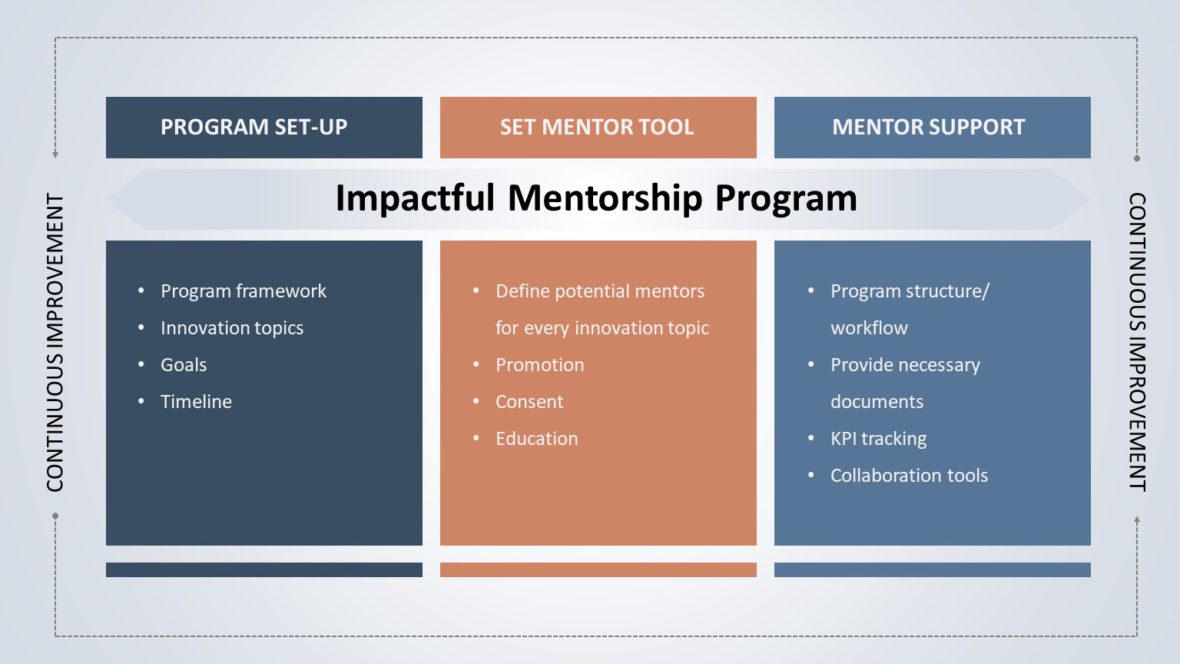 CONTINUOUS IMPROVEMENT

PROGRAM SET-UP

SET MENTOR TOOL

MENTOR SUPPORT

Impactful Mentorship Program

- Program framework
- Innovation topics
- Goals
- Timeline

- Define potential mentors for every innovation topic
- Promotion
- Consent
- Education

- Program structure/ workflow
- Provide necessary documents
- KPI tracking
- Collaboration tools

CONTINUOUS IMPROVEMENT